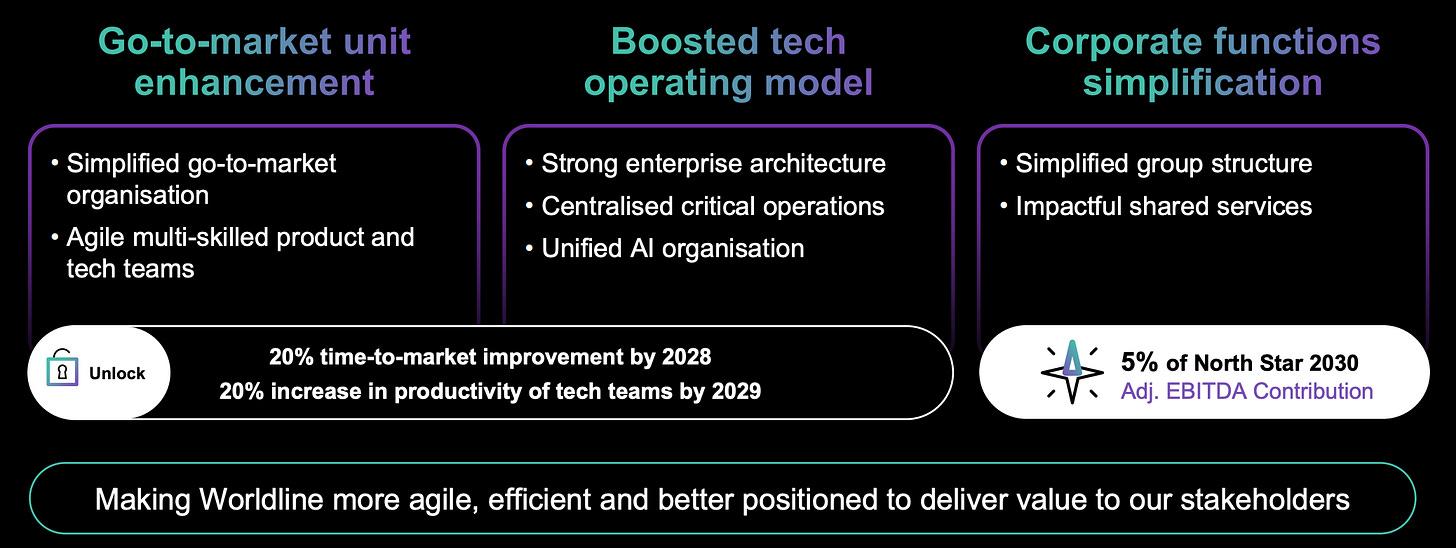 Go-to-market unit enhancement

• Simplified go-to-market organisation
• Agile multi-skilled product and tech teams

Boosted tech operating model

• Strong enterprise architecture
• Centralised critical operations
• Unified AI organisation

Corporate functions simplification

• Simplified group structure
• Impactful shared services

Unlock

20% time-to-market improvement by 2028
20% increase in productivity of tech teams by 2029

5% of North Star 2030
Adj. EBITDA Contribution

Making Worldline more agile, efficient and better positioned to deliver value to our stakeholders